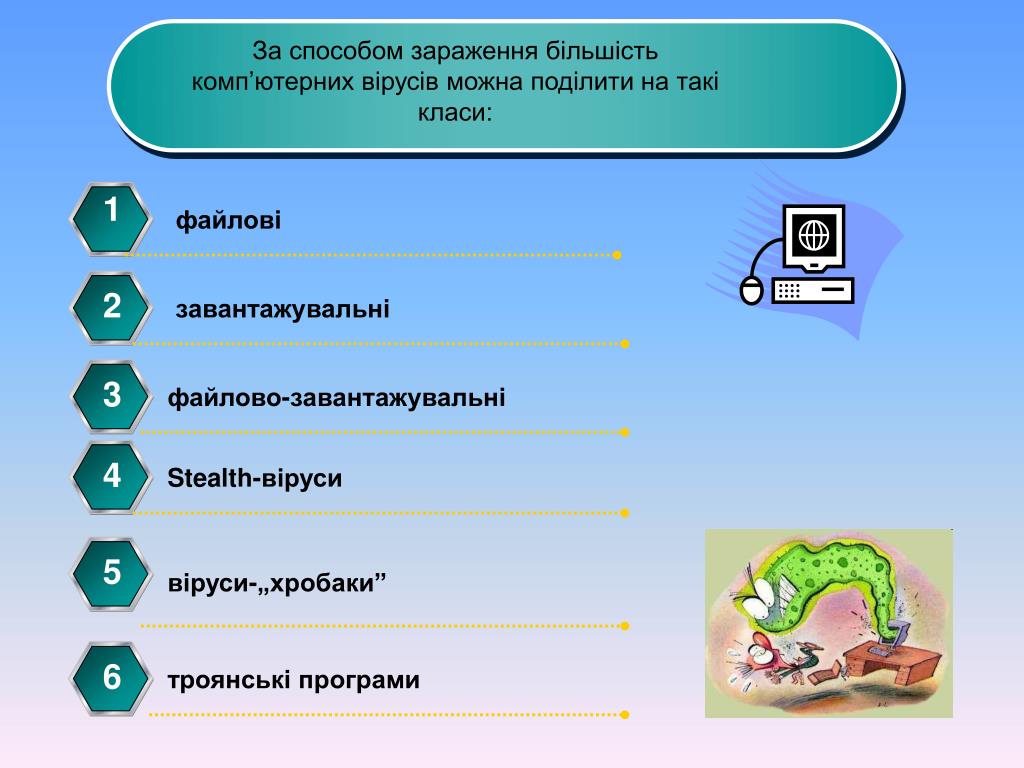 За способом зараження більшість комп’ютерних вірусів можна поділити на такі класи:

1 файлові

2 завантажувальні

3 файлово-завантажувальні

4 Stealth-віруси

5 віруси-„хробаки”

6 троянські програми